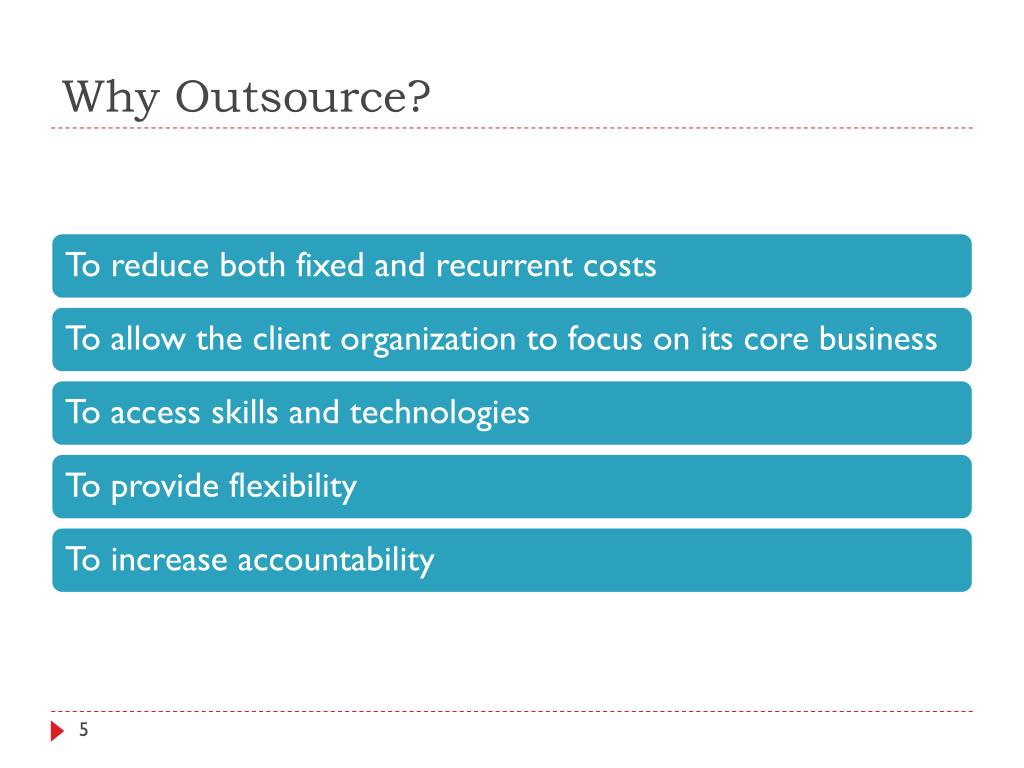 Why Outsource?

To reduce both fixed and recurrent costs

To allow the client organization to focus on its core business

To access skills and technologies

To provide flexibility

To increase accountability

5